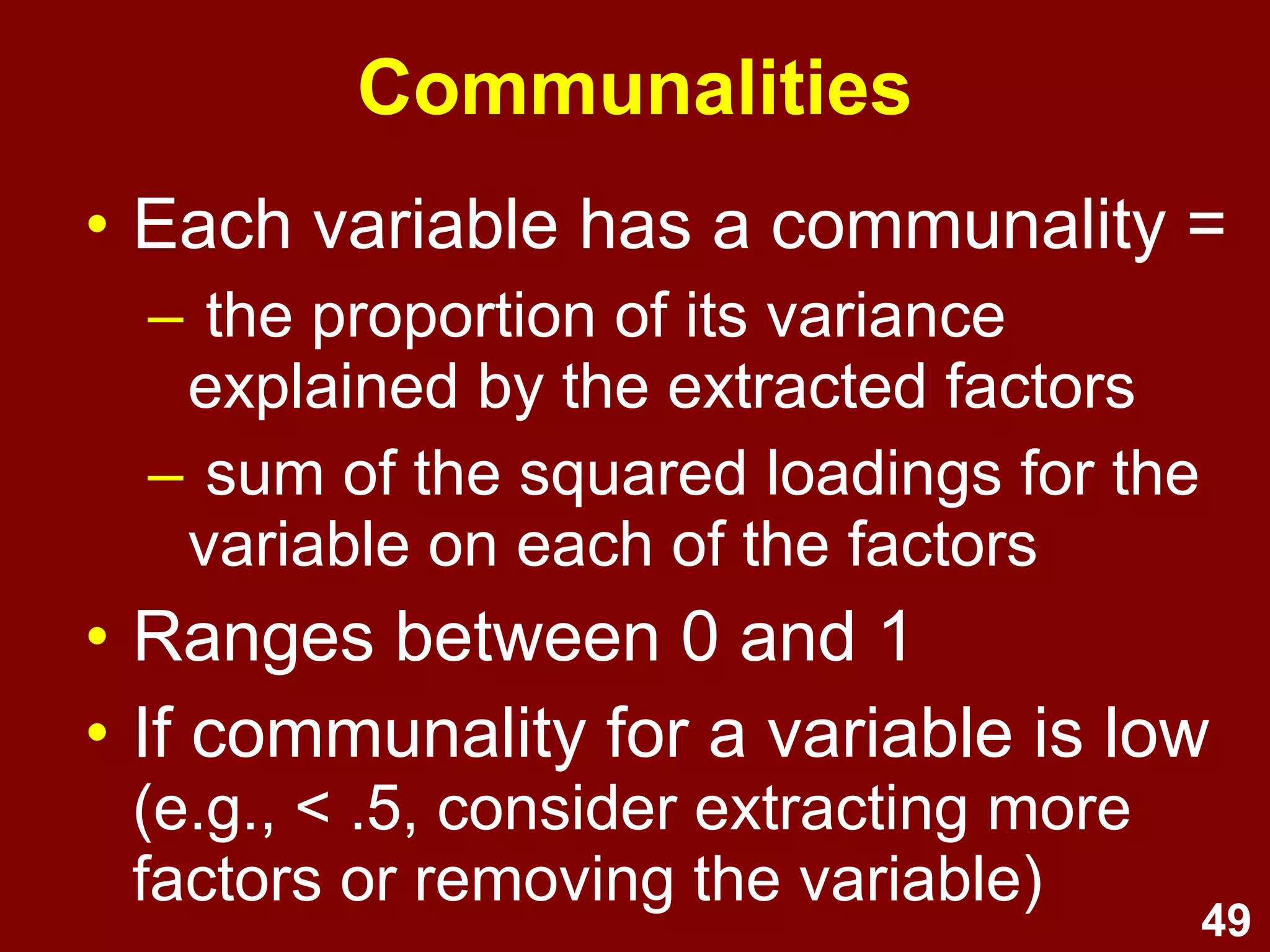 Communalities

• Each variable has a communality =

– the proportion of its variance explained by the extracted factors

– sum of the squared loadings for the variable on each of the factors

• Ranges between 0 and 1

• If communality for a variable is low (e.g., < .5, consider extracting more factors or removing the variable)

49